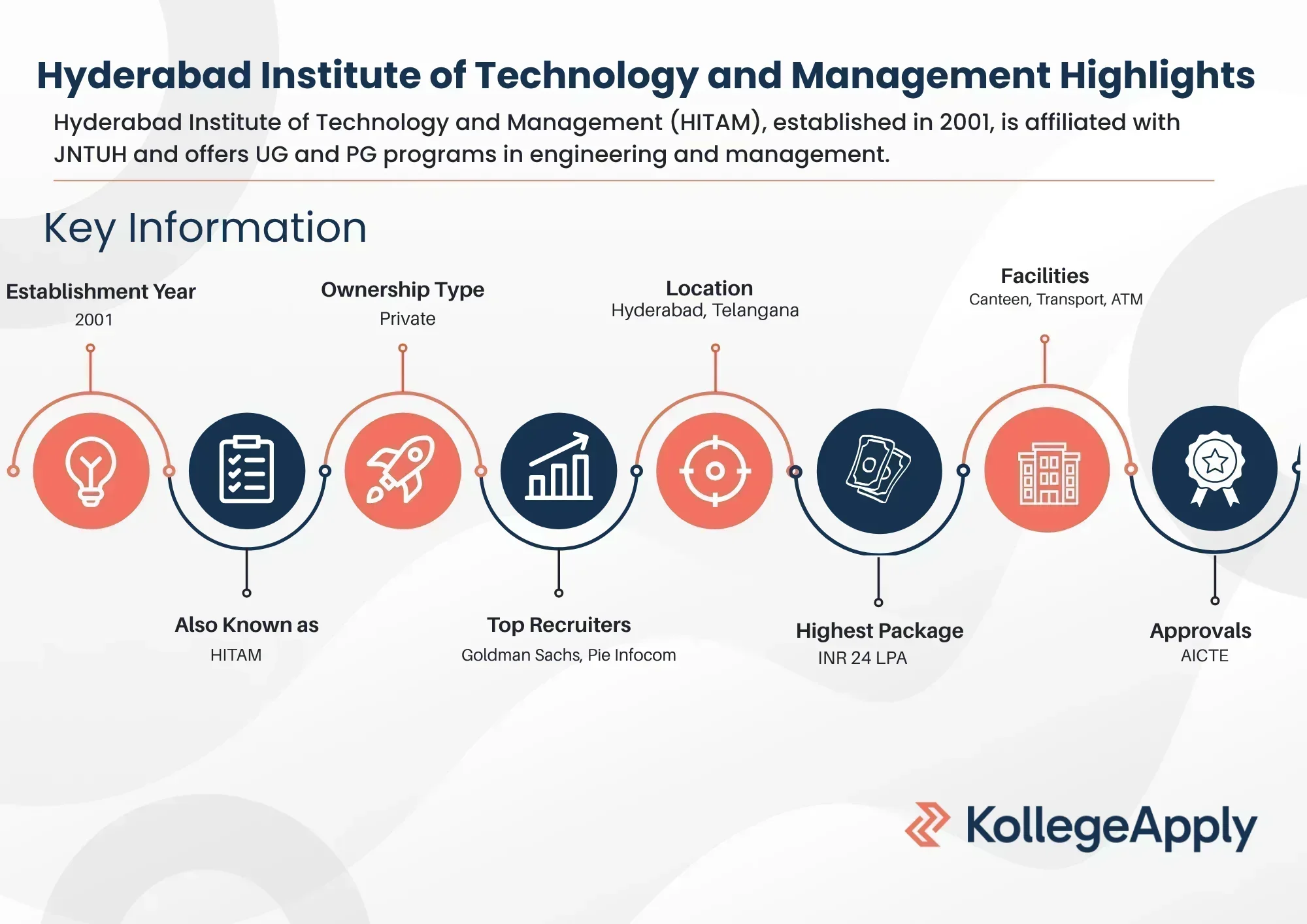 Hyderabad Institute of Technology and Management Highlights

Hyderabad Institute of Technology and Management (HITAM), established in 2001, is affiliated with JNTUH and offers UG and PG programs in engineering and management.

Key Information

Establishment Year
2001

Ownership Type
Private

Location
Hyderabad, Telangana

Facilities
Canteen, Transport, ATM

Also Known as
HITAM

Top Recruiters
Goldman Sachs, Pie Infocom

Highest Package
INR 24 LPA

Approvals
AICTE

KollegeApply